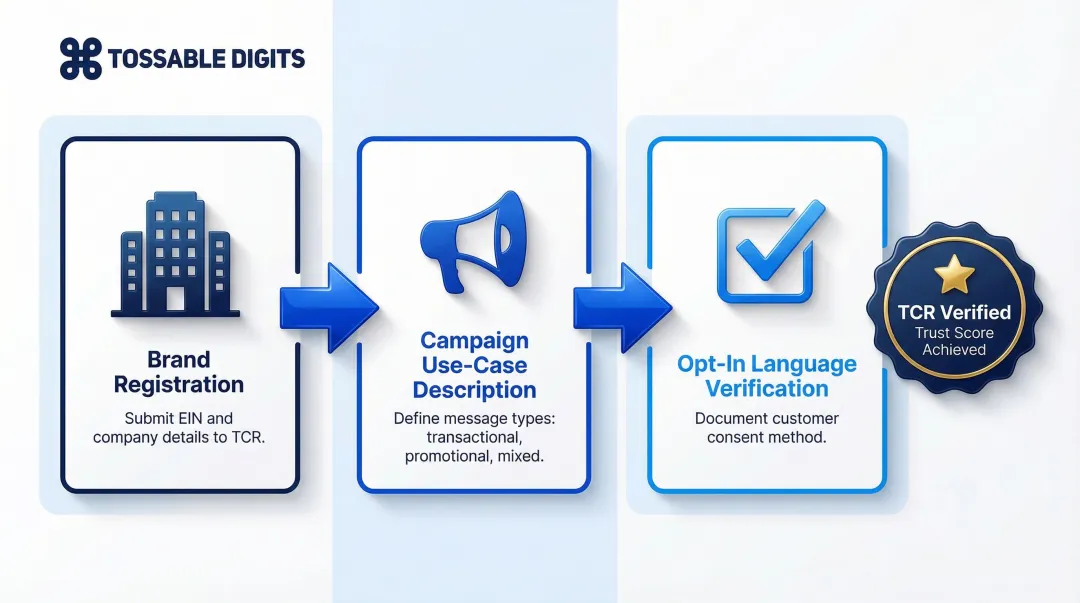 TOSSABLE DIGITS

Brand Registration

Submit EIN and company details to TCR.

Campaign Use-Case Description

Define message types: transactional, promotional, mixed.

Opt-In Language Verification

Document customer consent method.

TCR Verified
Trust Score Achieved